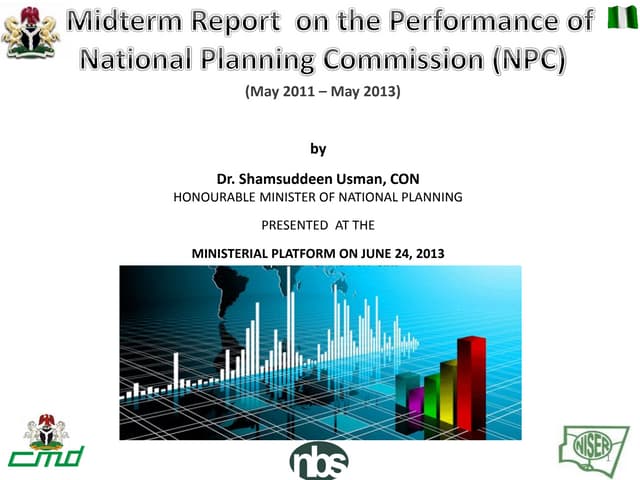 Midterm Report on the Performance of National Planning Commission (NPC)

(May 2011 – May 2013)

by

Dr. Shamsuddeen Usman, CON
HONOURABLE MINISTER OF NATIONAL PLANNING

PRESENTED AT THE

MINISTERIAL PLATFORM ON JUNE 24, 2013

cmd

nbs

NISER

1